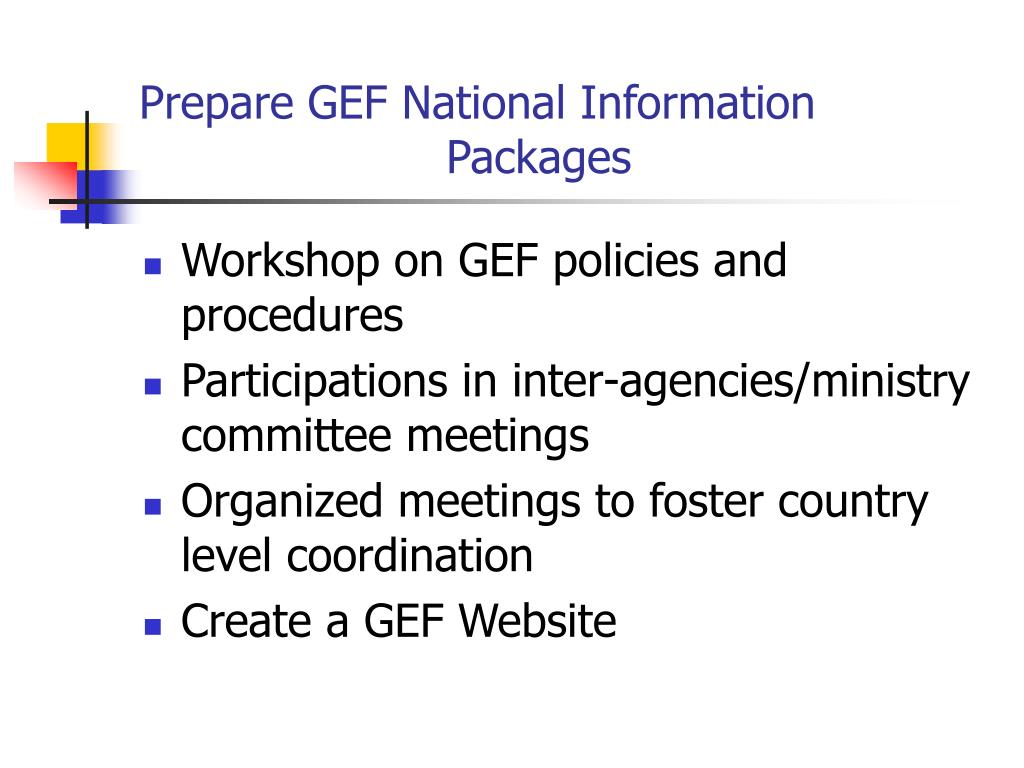 Prepare GEF National Information Packages

- Workshop on GEF policies and procedures
- Participations in inter-agencies/ministry committee meetings
- Organized meetings to foster country level coordination
- Create a GEF Website